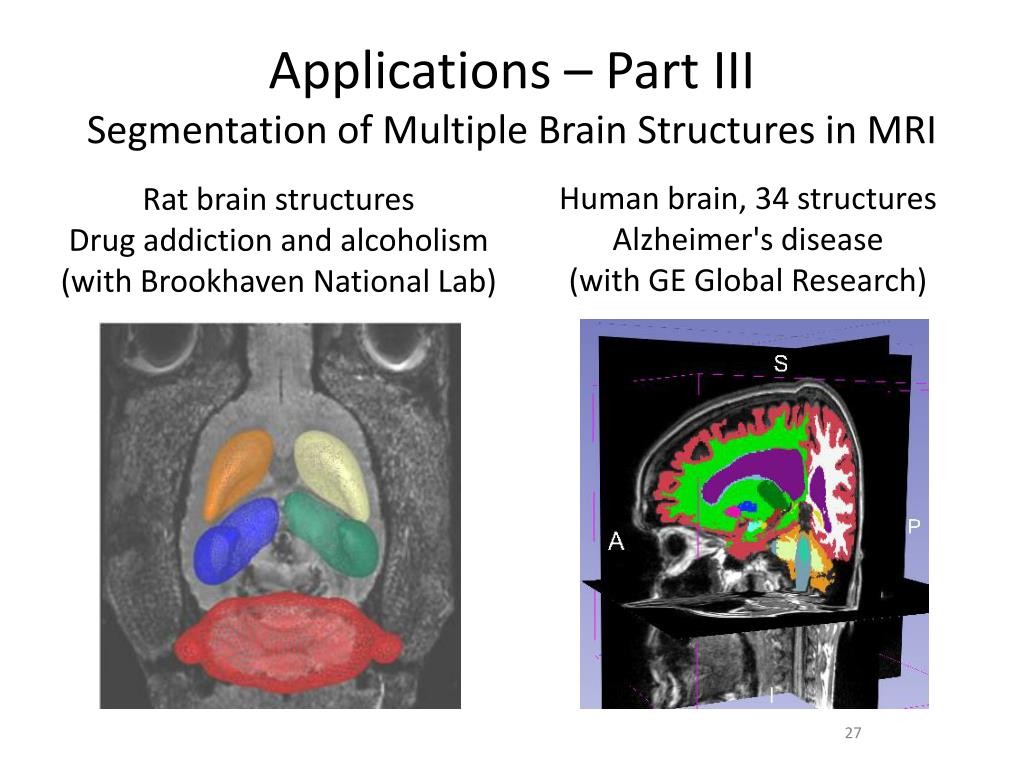 Applications – Part III
Segmentation of Multiple Brain Structures in MRI

Rat brain structures
Drug addiction and alcoholism
(with Brookhaven National Lab)

Human brain, 34 structures
Alzheimer's disease
(with GE Global Research)

S
A
P
I

27